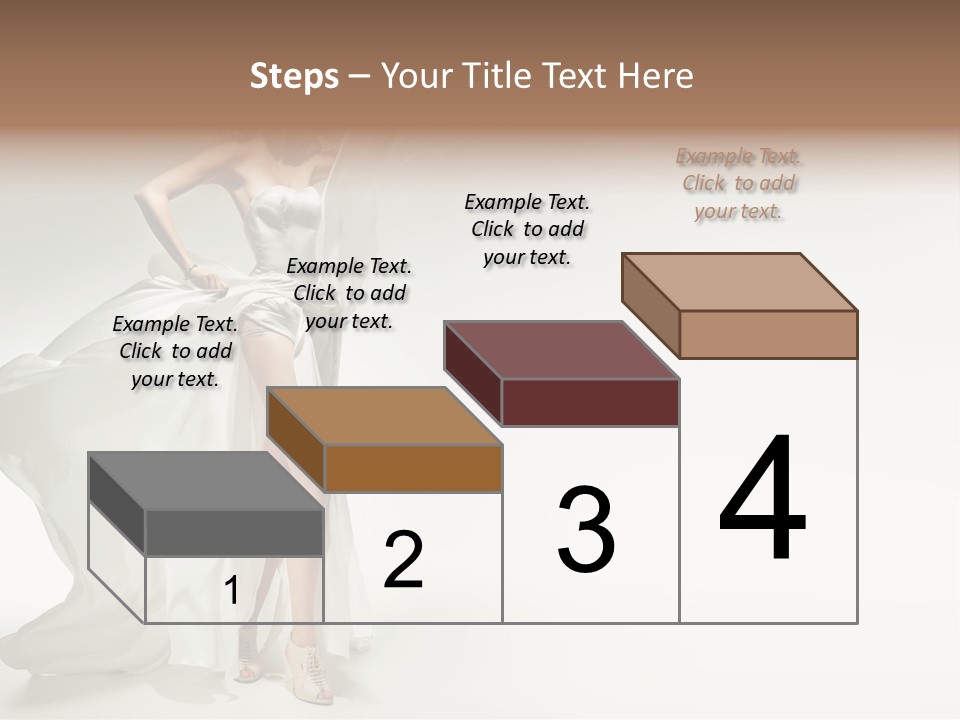 Steps – Your Title Text Here

Example Text. Click to add your text.

Example Text. Click to add your text.

Example Text. Click to add your text.

Example Text. Click to add your text.

1

2

3

4